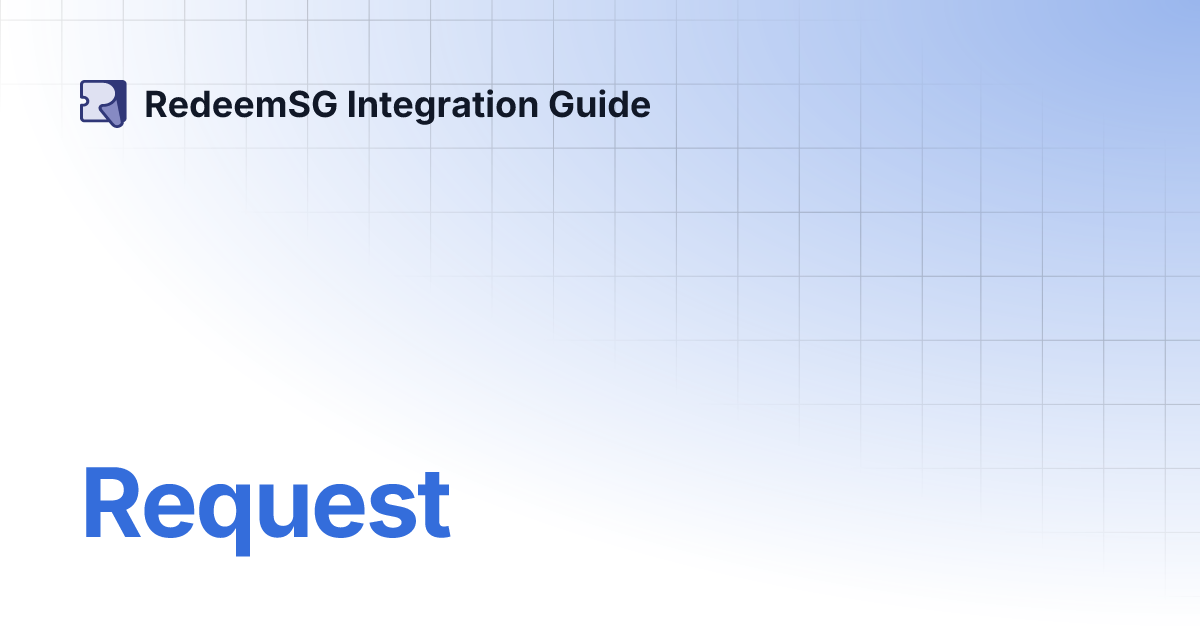 RedeemSG Integration Guide

Request